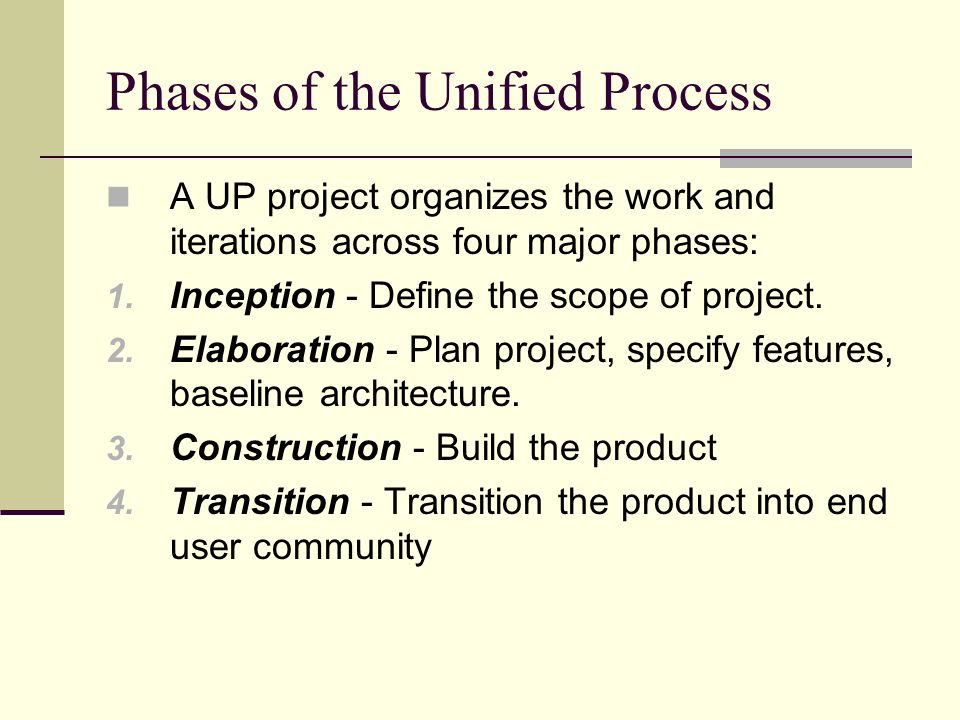 Phases of the Unified Process

A UP project organizes the work and iterations across four major phases:

1. Inception - Define the scope of project.
2. Elaboration - Plan project, specify features, baseline architecture.
3. Construction - Build the product
4. Transition - Transition the product into end user community